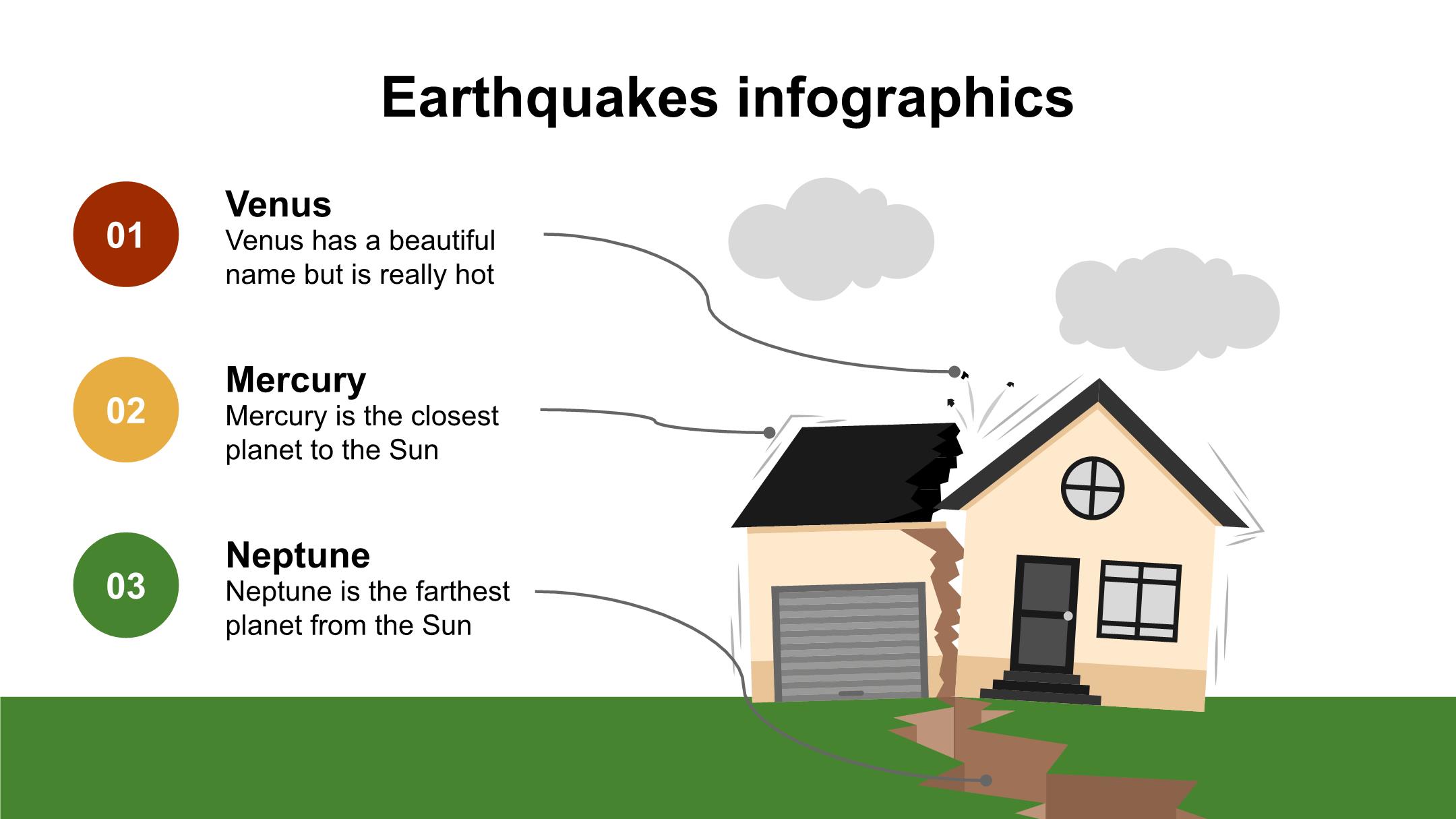 Earthquakes infographics

01

Venus
Venus has a beautiful name but is really hot

02

Mercury
Mercury is the closest planet to the Sun

03

Neptune
Neptune is the farthest planet from the Sun